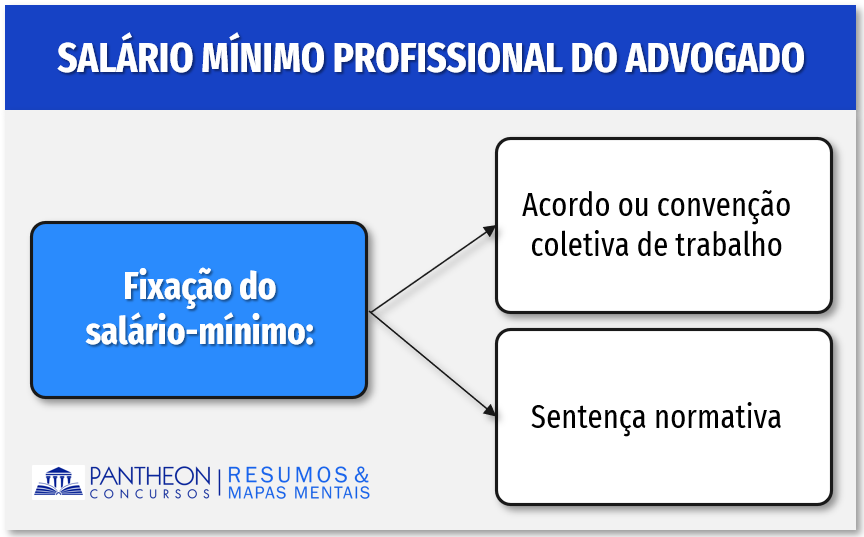 SALÁRIO MÍNIMO PROFISSIONAL DO ADVOGADO

Fixação do salário-mínimo:

Acordo ou convenção coletiva de trabalho

Sentença normativa

PANTHEON CONCURSOS | RESUMOS & MAPAS MENTAIS